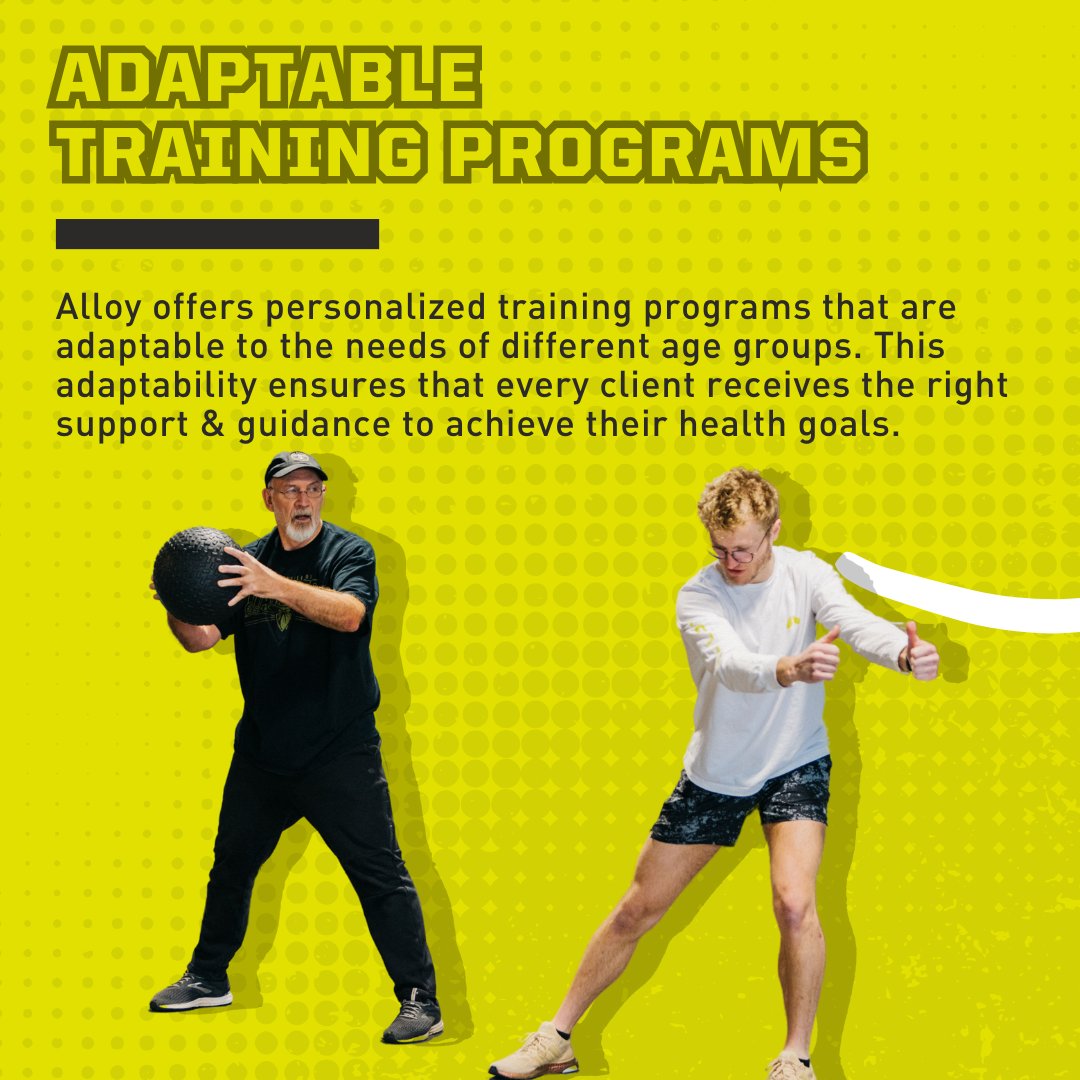 ADAPTABLE TRAINING PROGRAMS

Alloy offers personalized training programs that are adaptable to the needs of different age groups. This adaptability ensures that every client receives the right support & guidance to achieve their health goals.